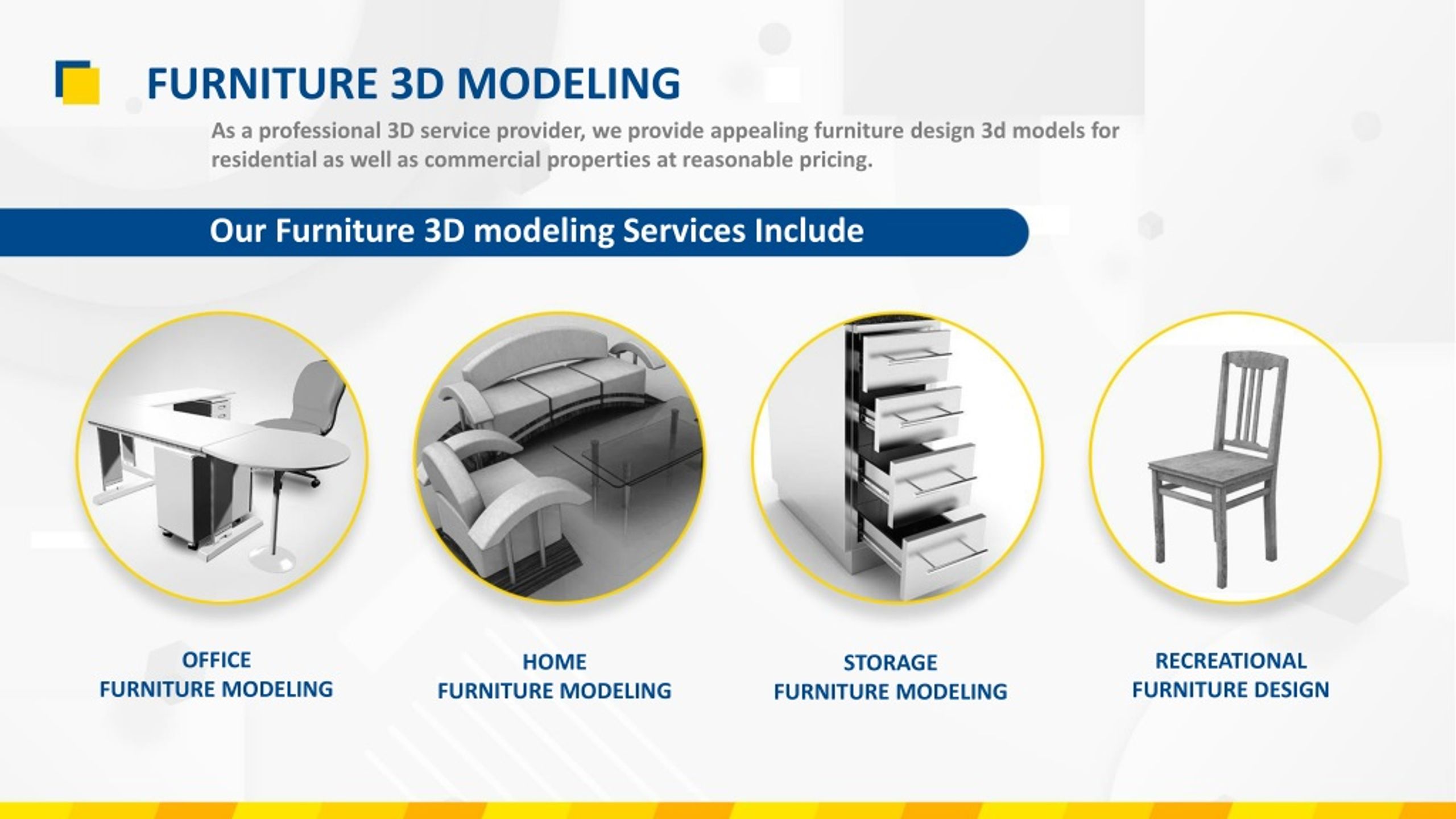 FURNITURE 3D MODELING

As a professional 3D service provider, we provide appealing furniture design 3d models for residential as well as commercial properties at reasonable pricing.

Our Furniture 3D modeling Services Include

OFFICE FURNITURE MODELING

HOME FURNITURE MODELING

STORAGE FURNITURE MODELING

RECREATIONAL FURNITURE DESIGN